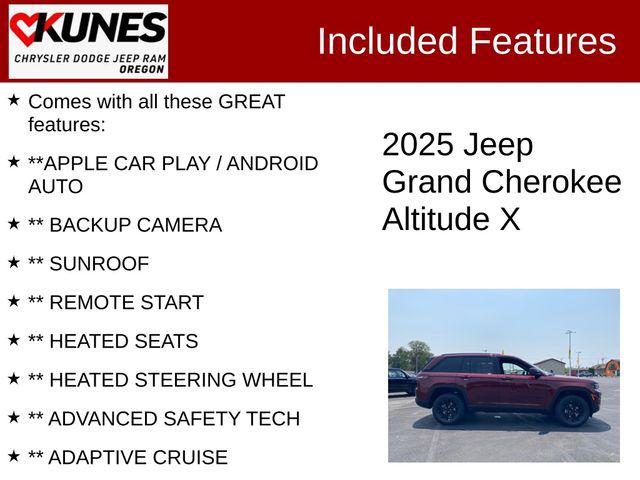 KUNES
CHRYSLER DODGE JEEP RAM
OREGON

Included Features

★ Comes with all these GREAT features:

★ **APPLE CAR PLAY / ANDROID AUTO

★ ** BACKUP CAMERA

★ ** SUNROOF

★ ** REMOTE START

★ ** HEATED SEATS

★ ** HEATED STEERING WHEEL

★ ** ADVANCED SAFETY TECH

★ ** ADAPTIVE CRUISE

2025 Jeep Grand Cherokee Altitude X